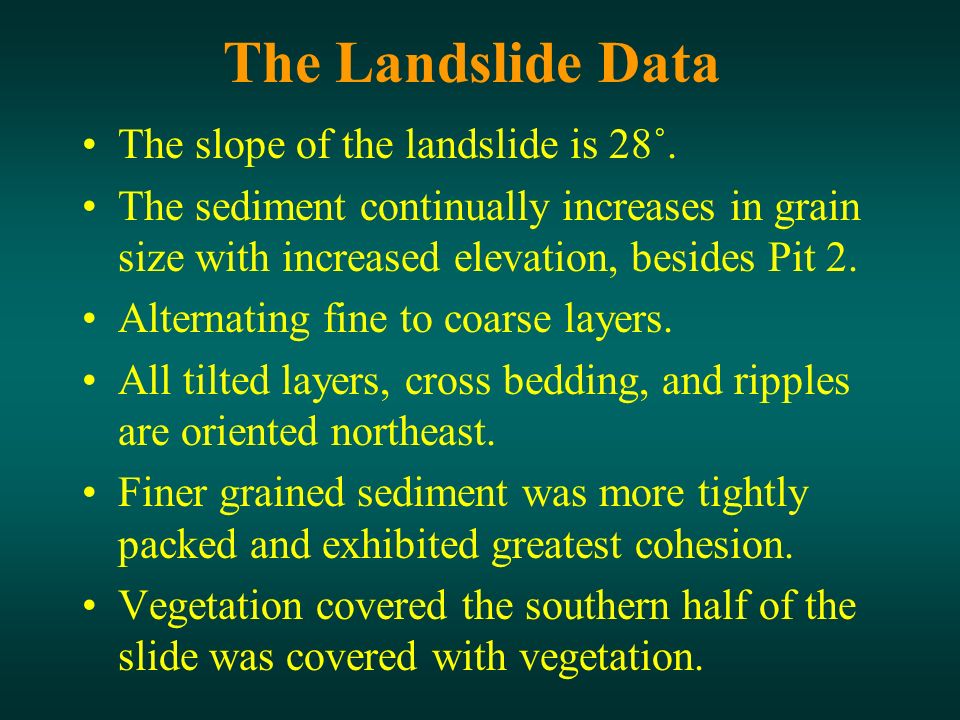 The Landslide Data

• The slope of the landslide is 28˚.
• The sediment continually increases in grain size with increased elevation, besides Pit 2.
• Alternating fine to coarse layers.
• All tilted layers, cross bedding, and ripples are oriented northeast.
• Finer grained sediment was more tightly packed and exhibited greatest cohesion.
• Vegetation covered the southern half of the slide was covered with vegetation.